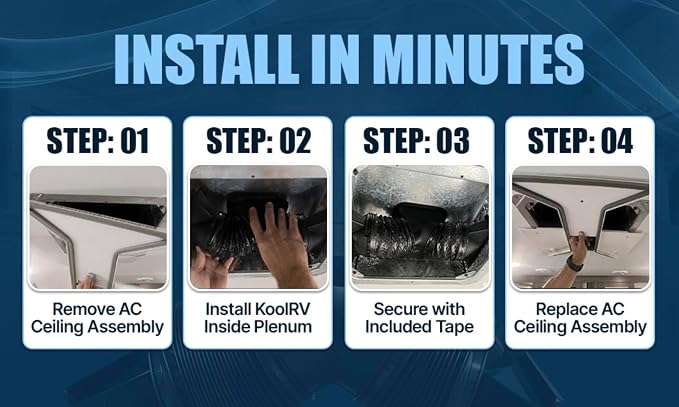 INSTALL IN MINUTES

STEP: 01

Remove AC Ceiling Assembly

STEP: 02

Install KoolRV Inside Plenum

STEP: 03

Secure with Included Tape

STEP: 04

Replace AC Ceiling Assembly